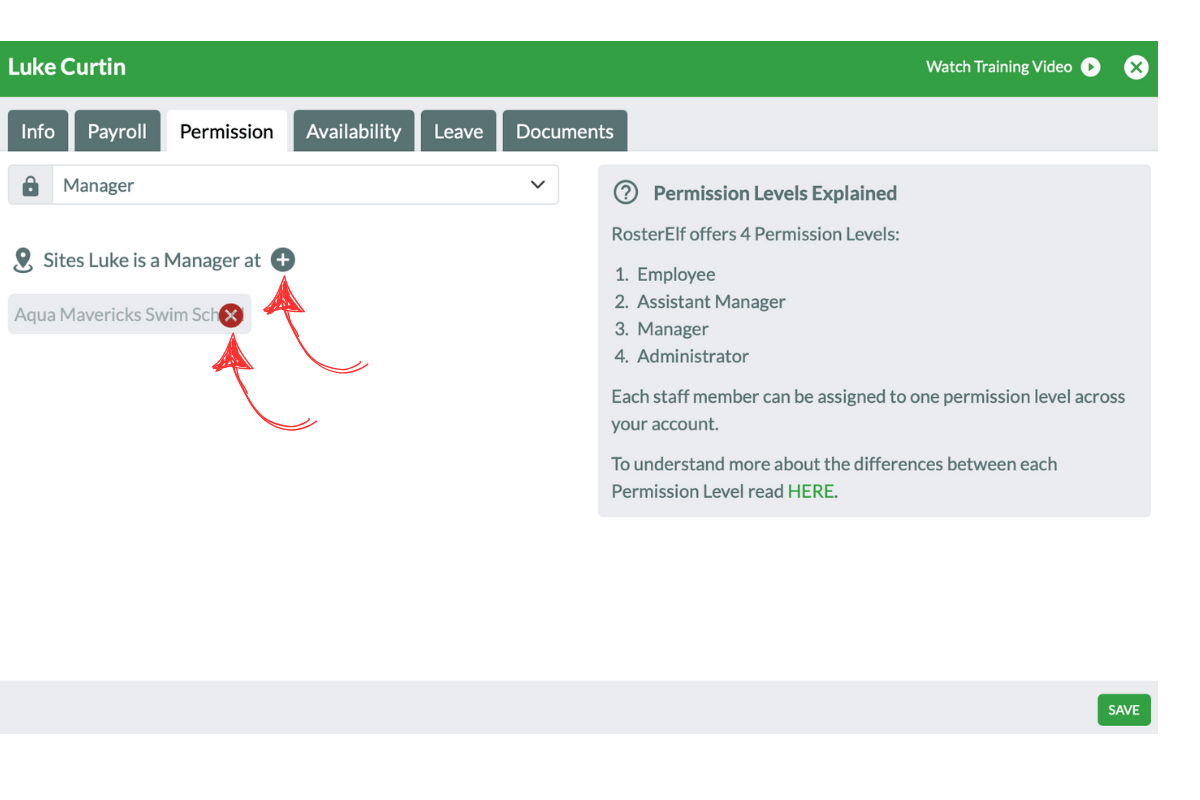 Luke Curtin

Watch Training Video

Info Payroll Permission Availability Leave Documents

Manager

Sites Luke is a Manager at

Aqua Mavericks Swim Sch

Permission Levels Explained

RosterElf offers 4 Permission Levels:

1. Employee
2. Assistant Manager
3. Manager
4. Administrator

Each staff member can be assigned to one permission level across your account.

To understand more about the differences between each Permission Level read HERE.

SAVE